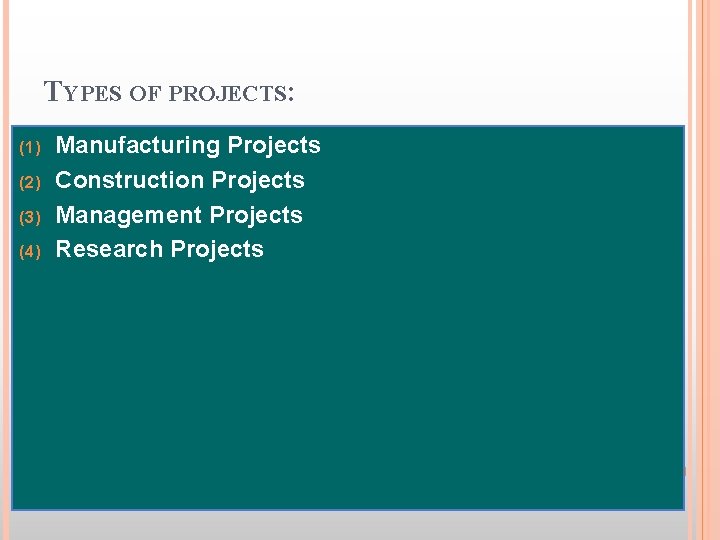 TYPES OF PROJECTS:

(1) Manufacturing Projects
(2) Construction Projects
(3) Management Projects
(4) Research Projects